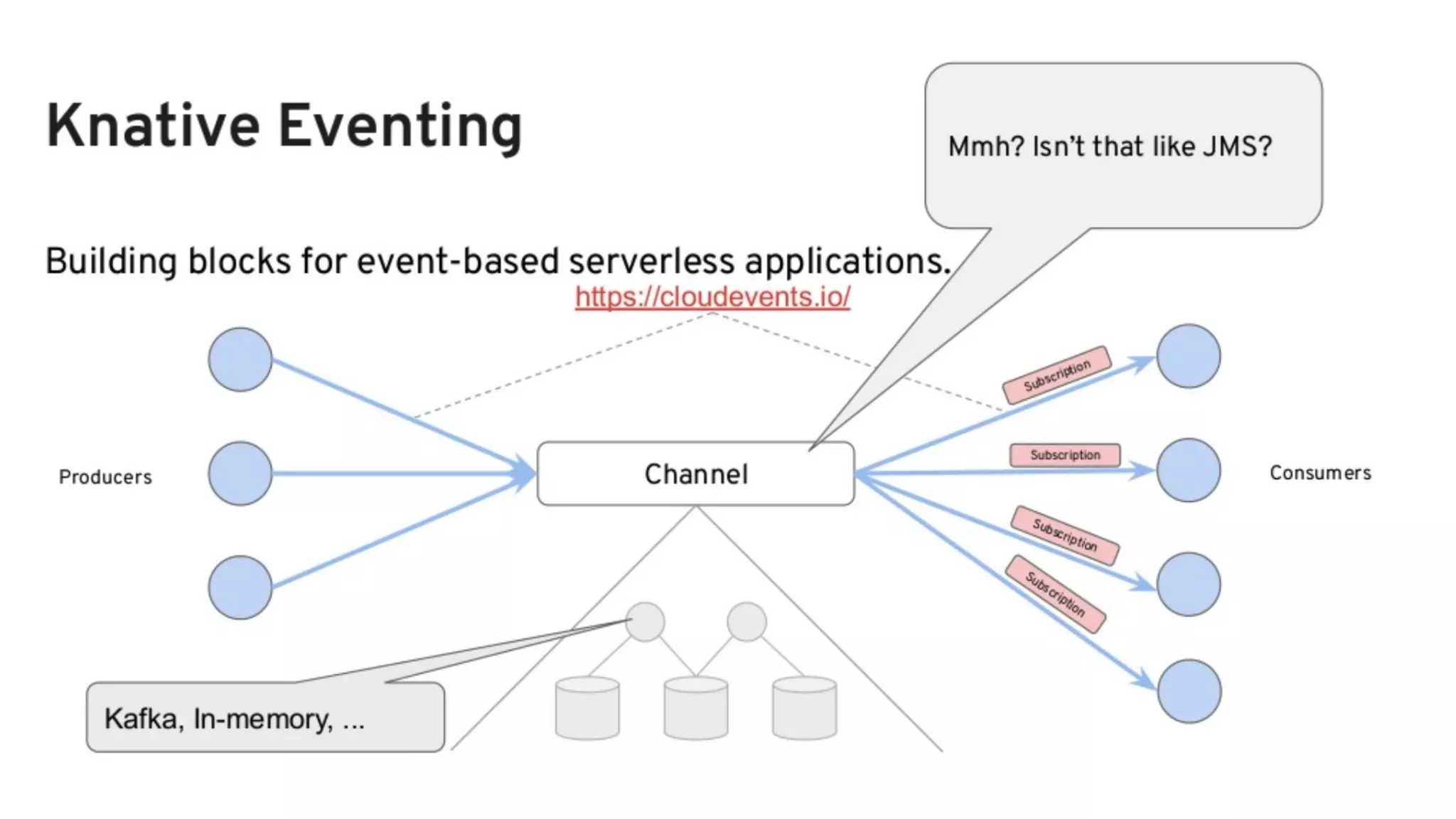 Knative Eventing

Mmh? Isn't that like JMS?

Building blocks for event-based serverless applications.

https://cloudevents.io/

Producers

Channel

Subscription

Subscription

Subscription

Subscription

Consumers

Kafka, In-memory, ...